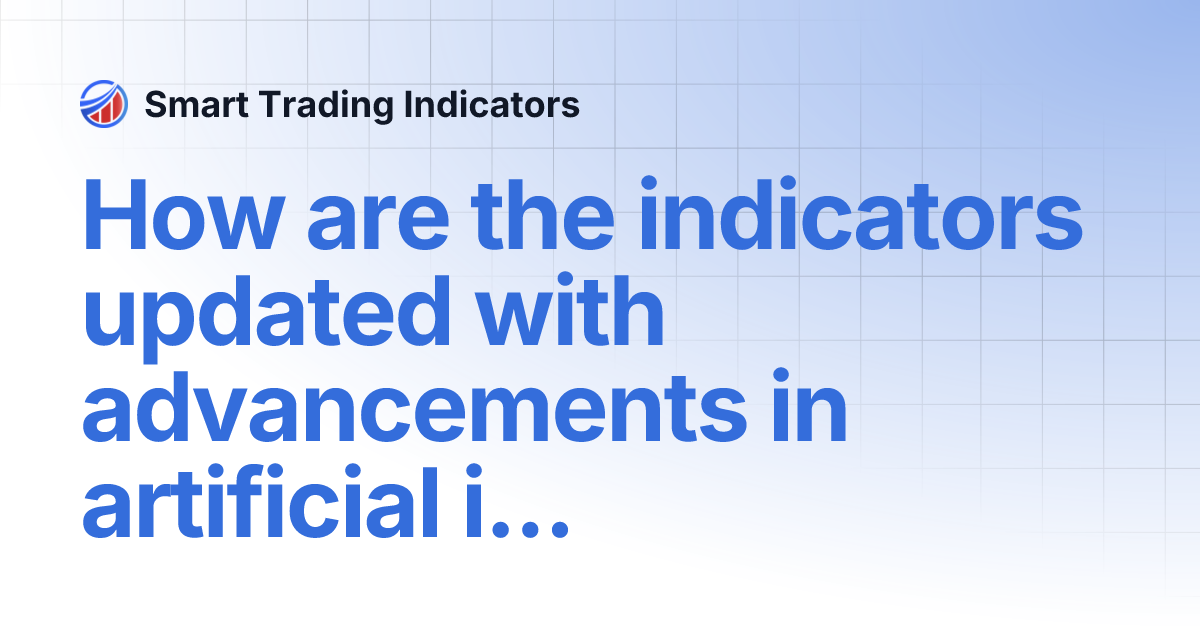 Smart Trading Indicators

How are the indicators updated with advancements in artificial i...